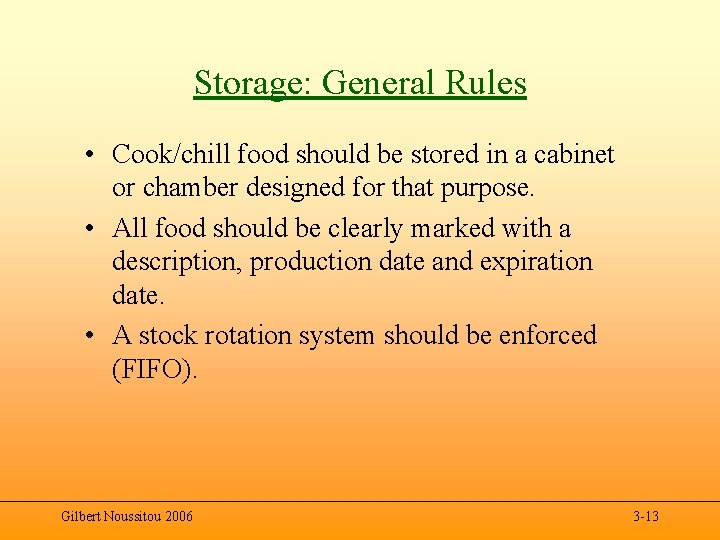 Storage: General Rules

• Cook/chill food should be stored in a cabinet or chamber designed for that purpose.

• All food should be clearly marked with a description, production date and expiration date.

• A stock rotation system should be enforced (FIFO).

Gilbert Noussitou 2006

3-13